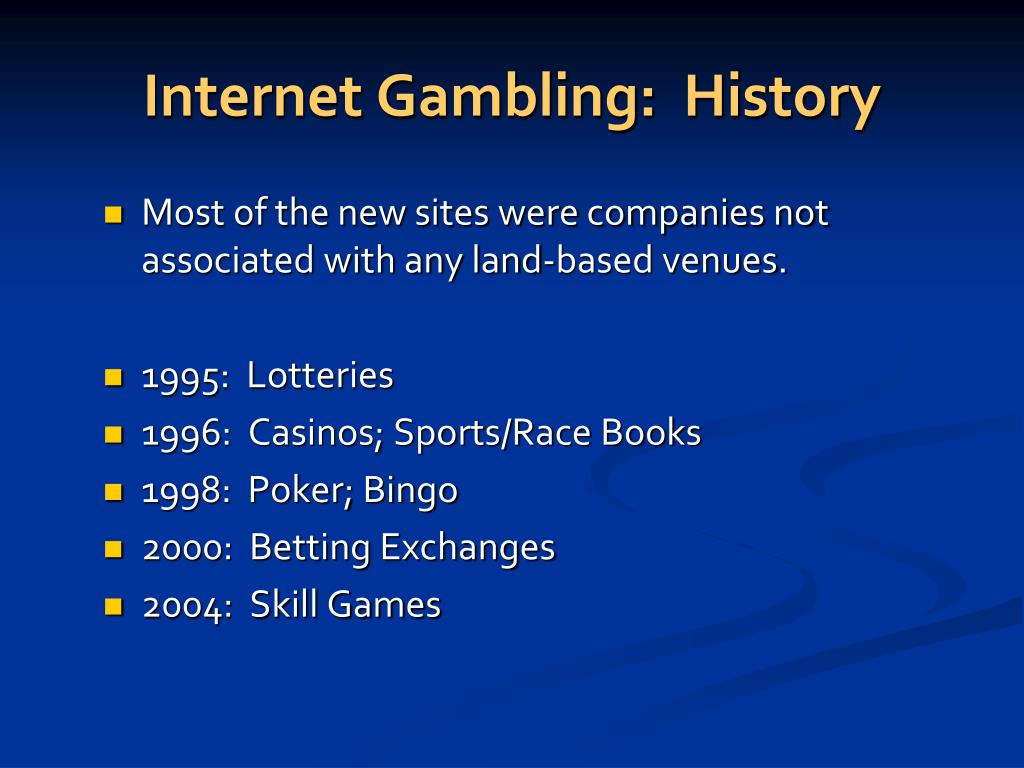 Internet Gambling:  History

Most of the new sites were companies not associated with any land-based venues.

1995:  Lotteries
1996:  Casinos; Sports/Race Books
1998:  Poker; Bingo
2000:  Betting Exchanges
2004:  Skill Games